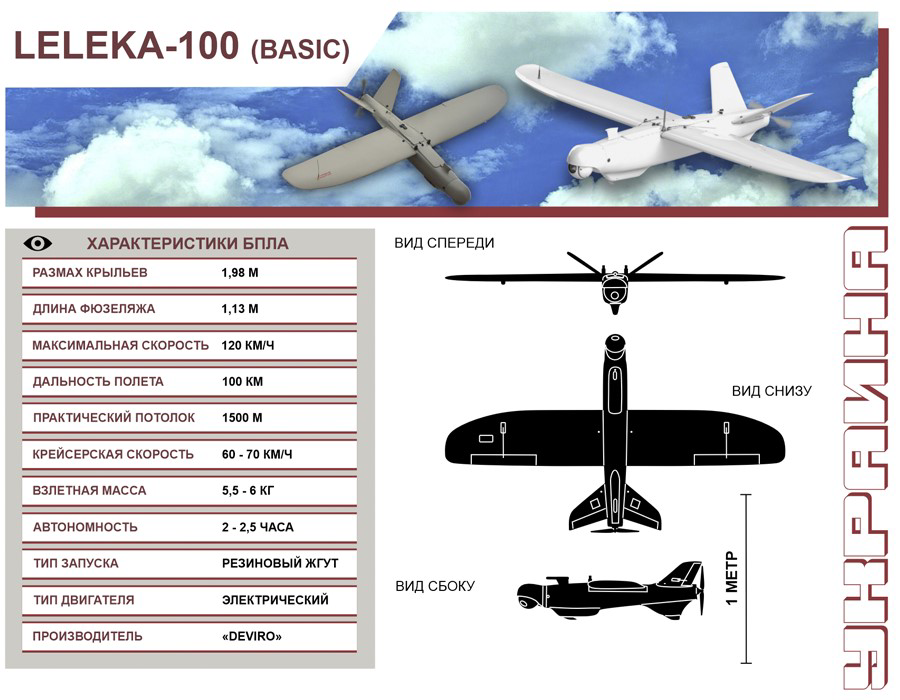 LELEKA-100 (BASIC)

ХАРАКТЕРИСТИКИ БПЛА

| | |
|---|---|
| РАЗМАХ КРЫЛЬЕВ | 1,98 М |
| ДЛИНА ФЮЗЕЛЯЖА | 1,13 М |
| МАКСИМАЛЬНАЯ СКОРОСТЬ | 120 КМ/Ч |
| ДАЛЬНОСТЬ ПОЛЕТА | 100 КМ |
| ПРАКТИЧЕСКИЙ ПОТОЛОК | 1500 М |
| КРЕЙСЕРСКАЯ СКОРОСТЬ | 60 - 70 КМ/Ч |
| ВЗЛЕТНАЯ МАССА | 5,5 - 6 КГ |
| АВТОНОМНОСТЬ | 2 - 2,5 ЧАСА |
| ТИП ЗАПУСКА | РЕЗИНОВЫЙ ЖГУТ |
| ТИП ДВИГАТЕЛЯ | ЭЛЕКТРИЧЕСКИЙ |
| ПРОИЗВОДИТЕЛЬ | «DEVIRO» |

ВИД СПЕРЕДИ

ВИД СНИЗУ

ВИД СБОКУ

1 МЕТР

УКРАИНА